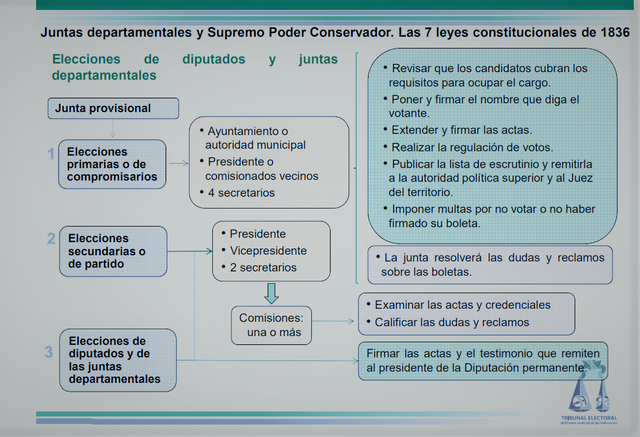 Juntas departamentales y Supremo Poder Conservador. Las 7 leyes constitucionales de 1836

Elecciones de diputados y juntas departamentales

Junta provisional

1 Elecciones primarias o de compromisarios

• Ayuntamiento o autoridad municipal
• Presidente o comisionados vecinos
• 4 secretarios

2 Elecciones secundarias o de partido

• Presidente
• Vicepresidente
• 2 secretarios

Comisiones: una o más

3 Elecciones de diputados y de las juntas departamentales

• Revisar que los candidatos cubran los requisitos para ocupar el cargo.
• Poner y firmar el nombre que diga el votante.
• Extender y firmar las actas.
• Realizar la regulación de votos.
• Publicar la lista de escrutinio y remitirla a la autoridad política superior y al Juez del territorio.
• Imponer multas por no votar o no haber firmado su boleta.

• La junta resolverá las dudas y reclamos sobre las boletas.

• Examinar las actas y credenciales
• Calificar las dudas y reclamos

Firmar las actas y el testimonio que remiten al presidente de la Diputación permanente.

TRIBUNAL ELECTORAL del Poder Judicial de la Federación